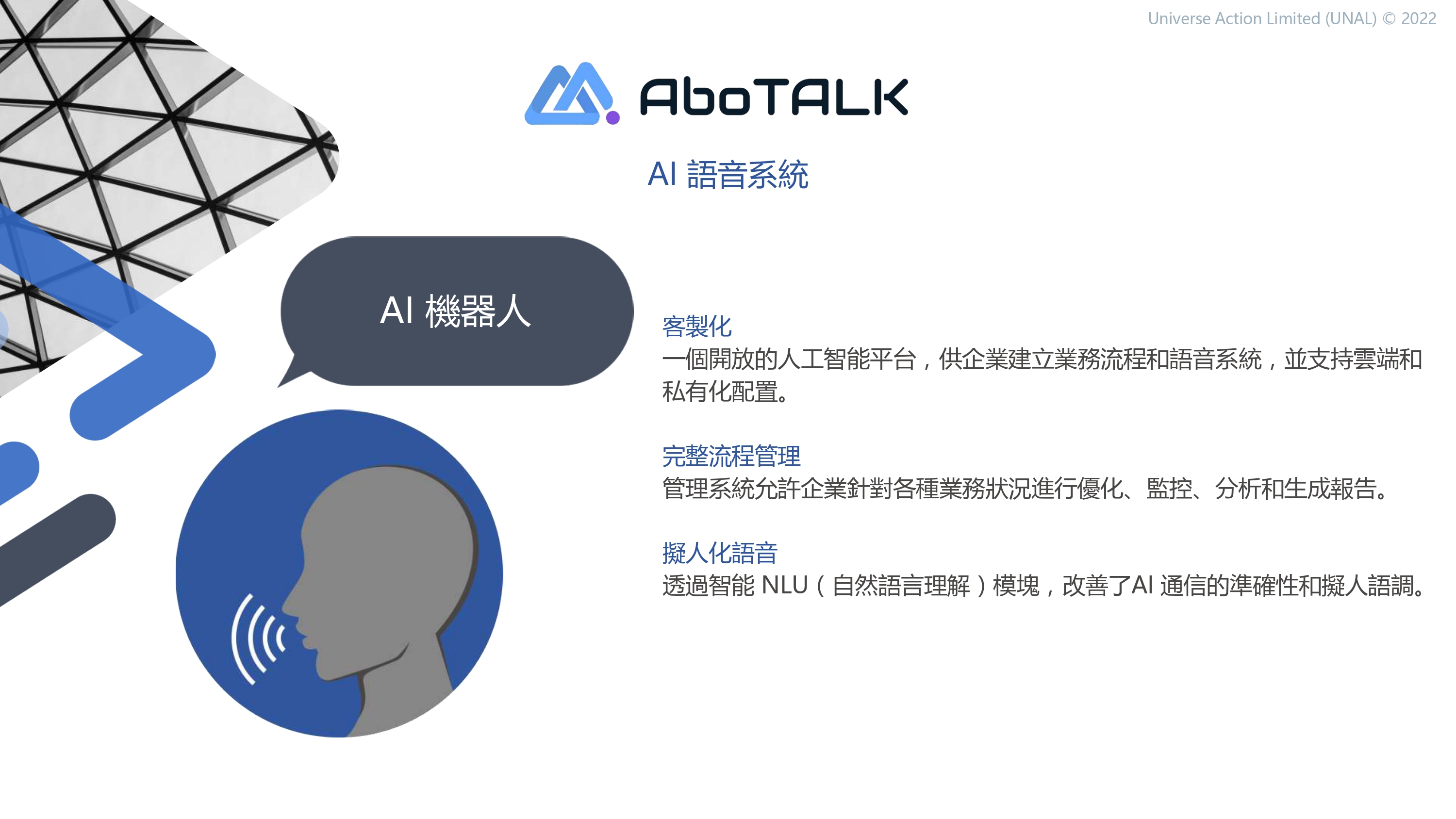 Universe Action Limited (UNAL) © 2022

AboTALK

AI 語音系統

AI 機器人

客製化
一個開放的人工智能平台，供企業建立業務流程和語音系統，並支持雲端和私有化配置。

完整流程管理
管理系統允許企業針對各種業務狀況進行優化、監控、分析和生成報告。

擬人化語音
透過智能 NLU（自然語言理解）模塊，改善了AI 通信的準確性和擬人語調。